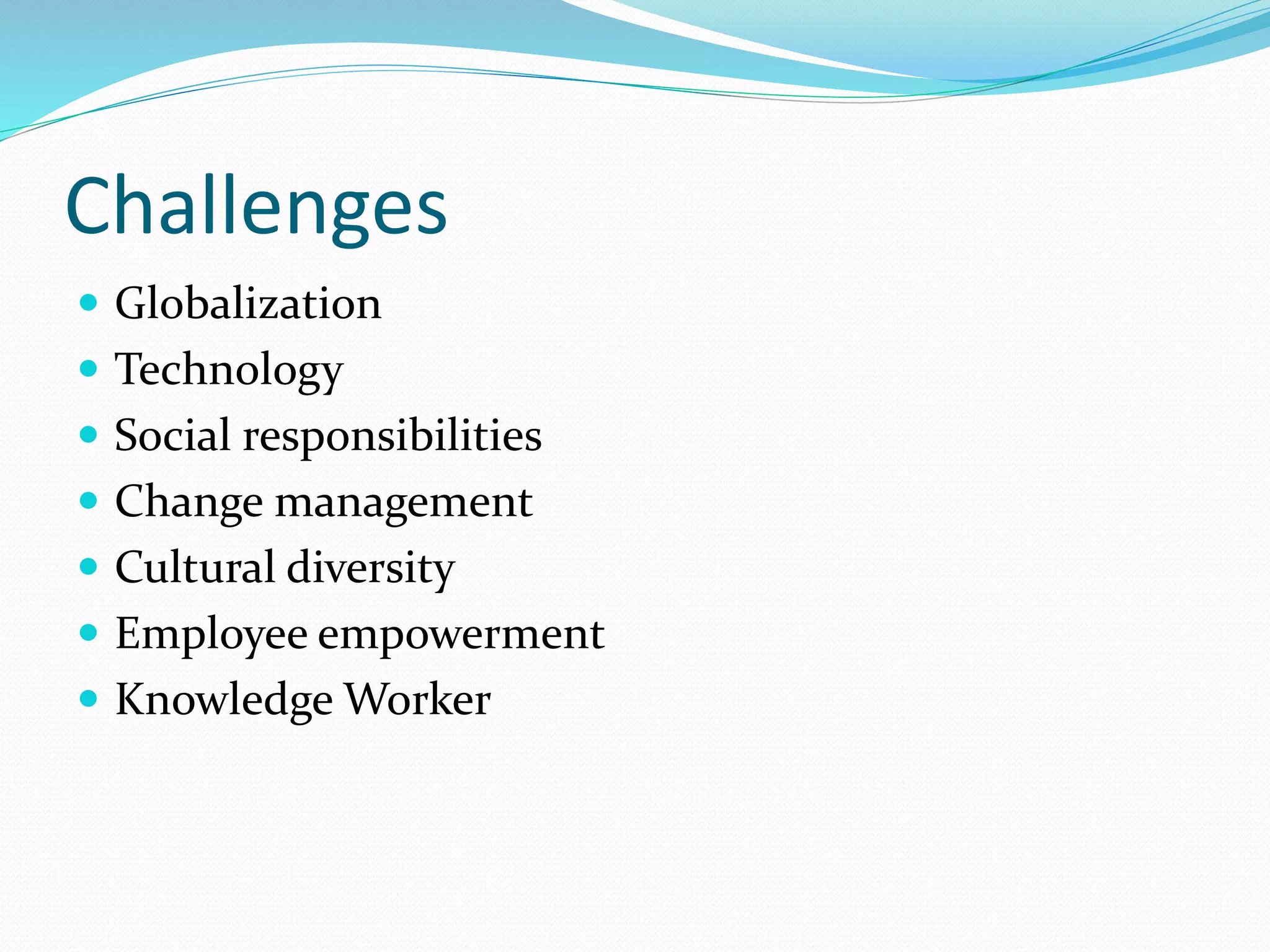 Challenges

- Globalization
- Technology
- Social responsibilities
- Change management
- Cultural diversity
- Employee empowerment
- Knowledge Worker